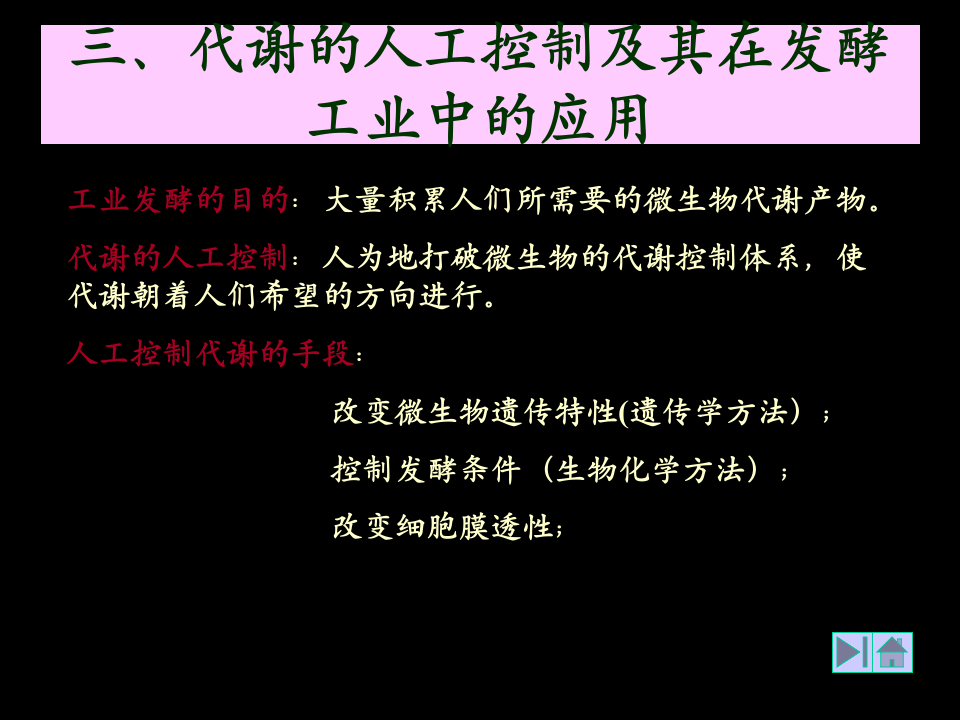 三、代谢的人工控制及其在发酵工业中的应用

工业发酵的目的：大量积累人们所需要的微生物代谢产物。

代谢的人工控制：人为地打破微生物的代谢控制体系，使代谢朝着人们希望的方向进行。

人工控制代谢的手段：

改变微生物遗传特性(遗传学方法）；

控制发酵条件（生物化学方法）；

改变细胞膜透性；